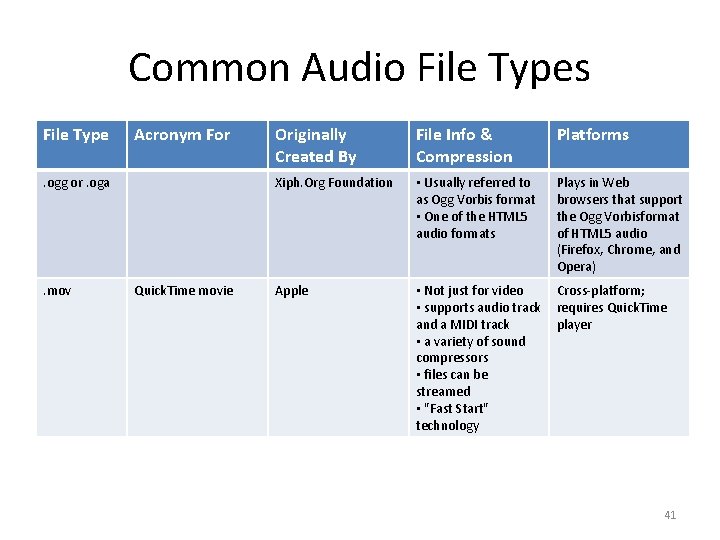 Common Audio File Types

| File Type | Acronym For | Originally Created By | File Info & Compression | Platforms |
|---|---|---|---|---|
| .ogg or .oga | | Xiph.Org Foundation | • Usually referred to as Ogg Vorbis format • One of the HTML5 audio formats | Plays in Web browsers that support the Ogg Vorbisformat of HTML5 audio (Firefox, Chrome, and Opera) |
| .mov | QuickTime movie | Apple | • Not just for video • supports audio track and a MIDI track • a variety of sound compressors • files can be streamed • "Fast Start" technology | Cross-platform; requires QuickTime player |

41